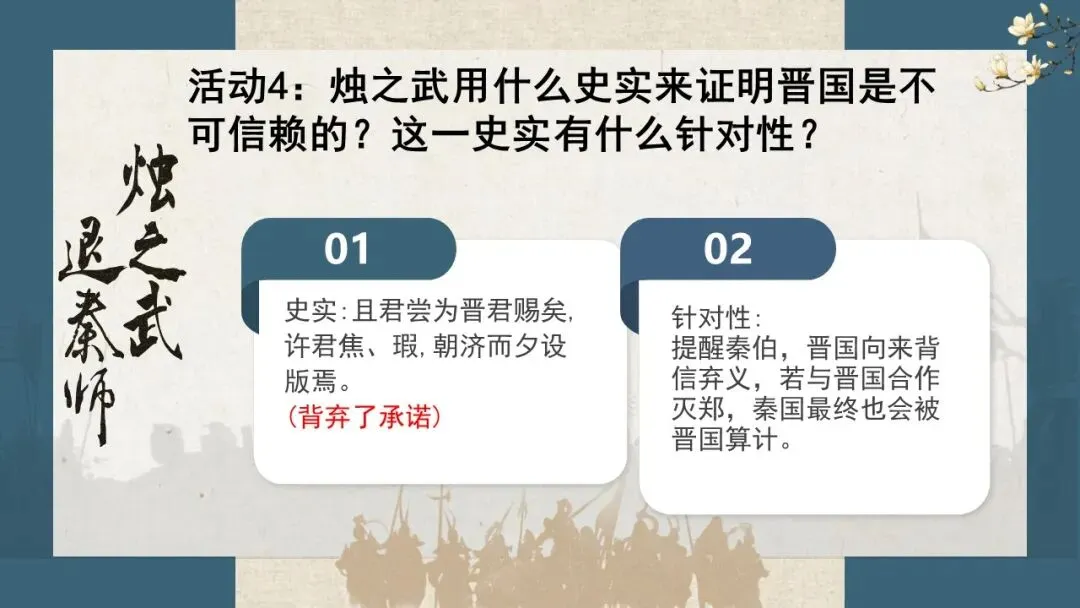 活动4：烛之武用什么史实来证明晋国是不可信赖的？这一史实有什么针对性？

烛之武退秦师

01

史实:且君尝为晋君赐矣,许君焦、瑕,朝济而夕设版焉。
（背弃了承诺）

02

针对性：
提醒秦伯，晋国向来背信弃义，若与晋国合作灭郑，秦国最终也会被晋国算计。